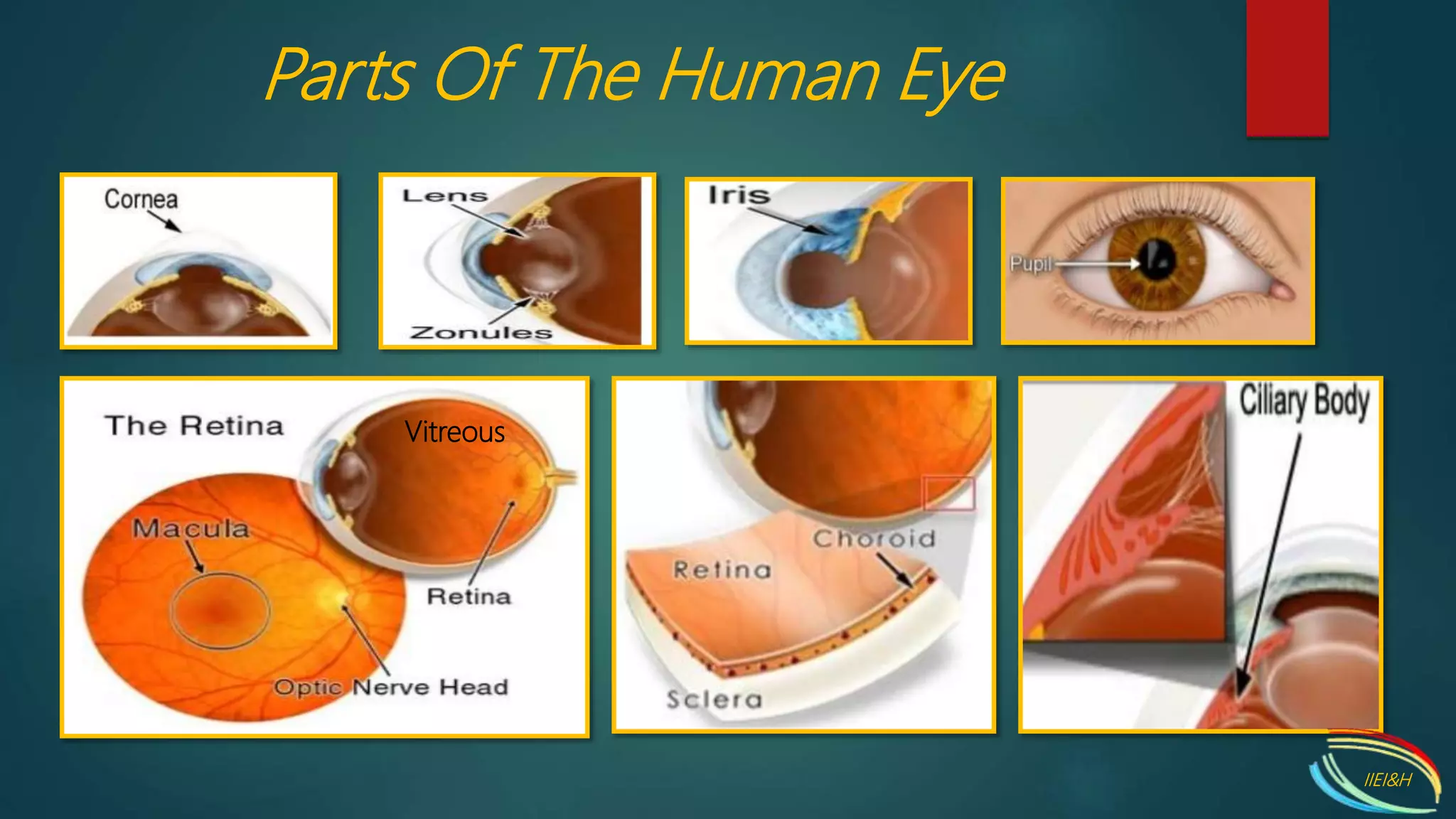 Parts Of The Human Eye

Cornea

Lens

Zonules

Iris

Pupil

The Retina

Vitreous

Macula

Retina

Optic Nerve Head

Choroid

Retina

Sclera

Ciliary Body

IIEI&H